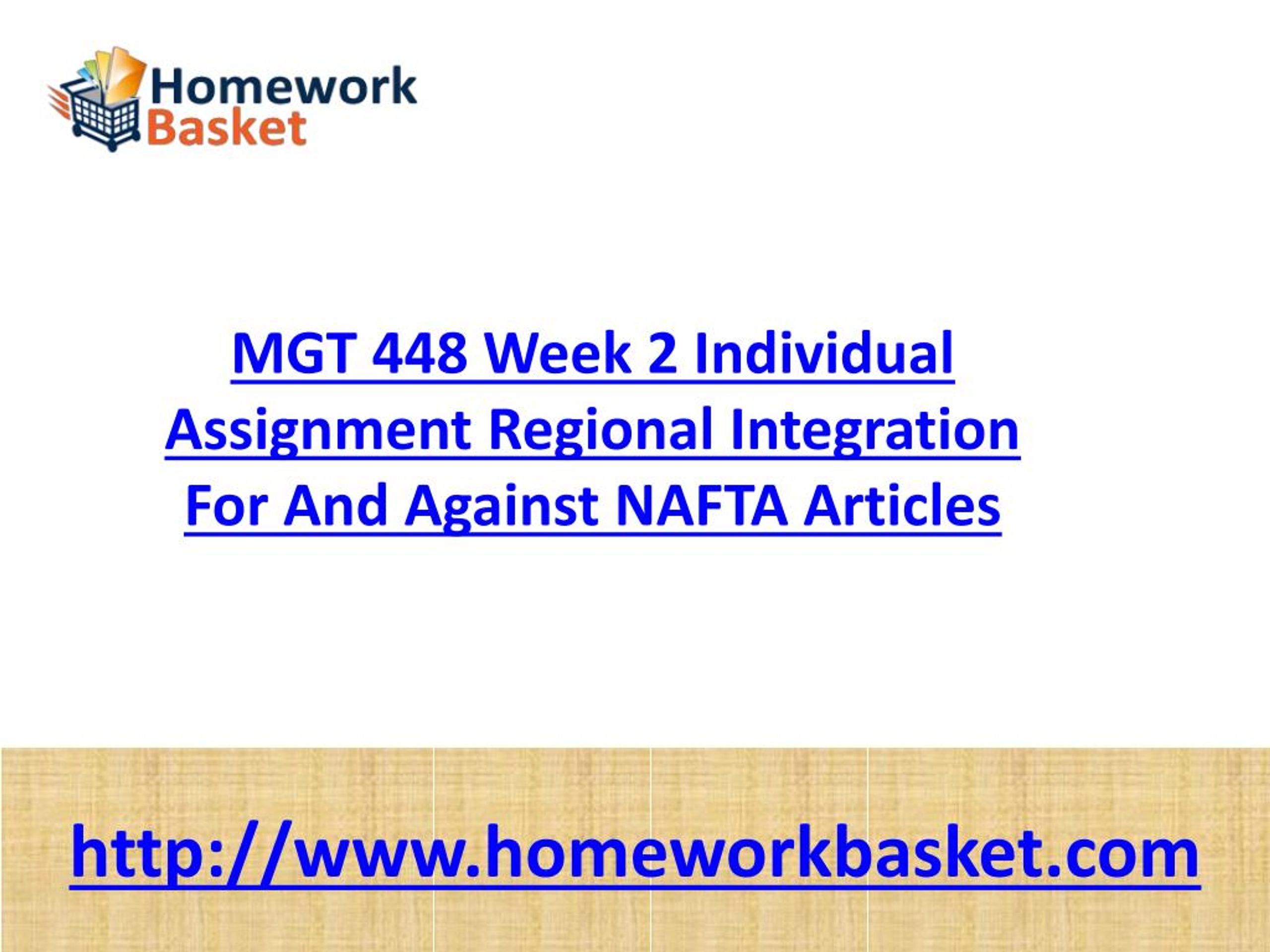 Homework Basket

MGT 448 Week 2 Individual Assignment Regional Integration For And Against NAFTA Articles

http://www.homeworkbasket.com